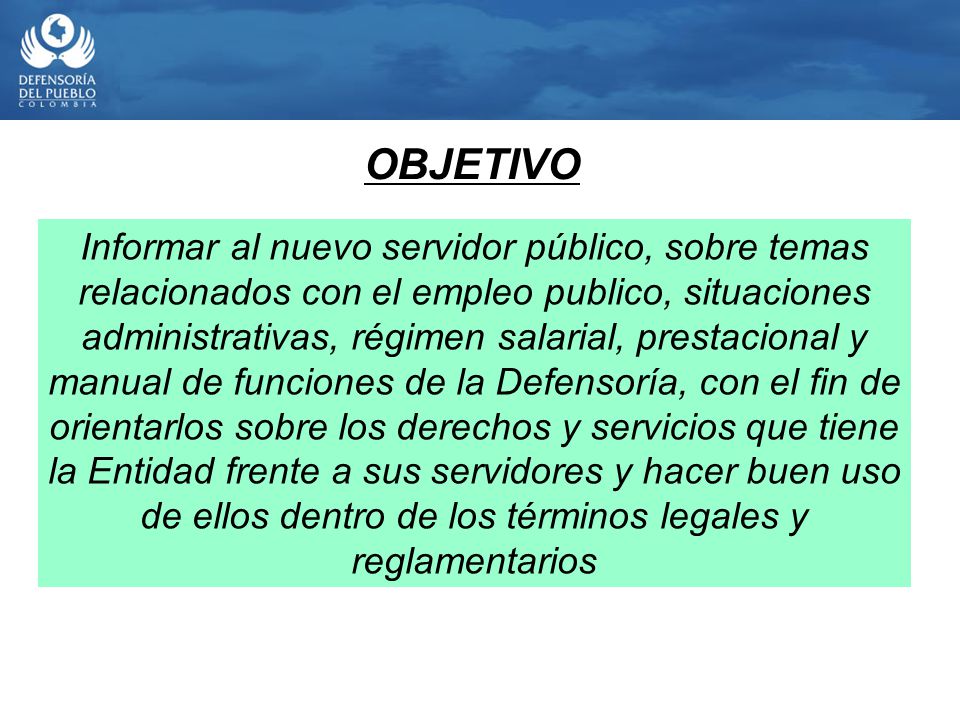 DEFENSORÍA DEL PUEBLO
COLOMBIA

OBJETIVO

Informar al nuevo servidor público, sobre temas relacionados con el empleo publico, situaciones administrativas, régimen salarial, prestacional y manual de funciones de la Defensoría, con el fin de orientarlos sobre los derechos y servicios que tiene la Entidad frente a sus servidores y hacer buen uso de ellos dentro de los términos legales y reglamentarios